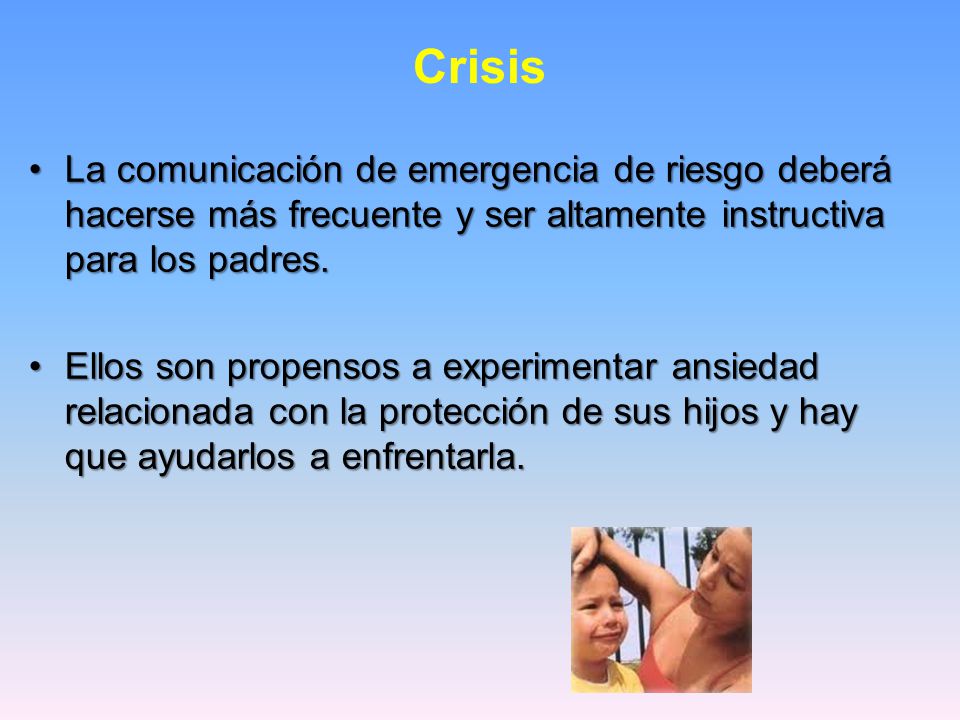 Crisis

• La comunicación de emergencia de riesgo deberá hacerse más frecuente y ser altamente instructiva para los padres.

• Ellos son propensos a experimentar ansiedad relacionada con la protección de sus hijos y hay que ayudarlos a enfrentarla.